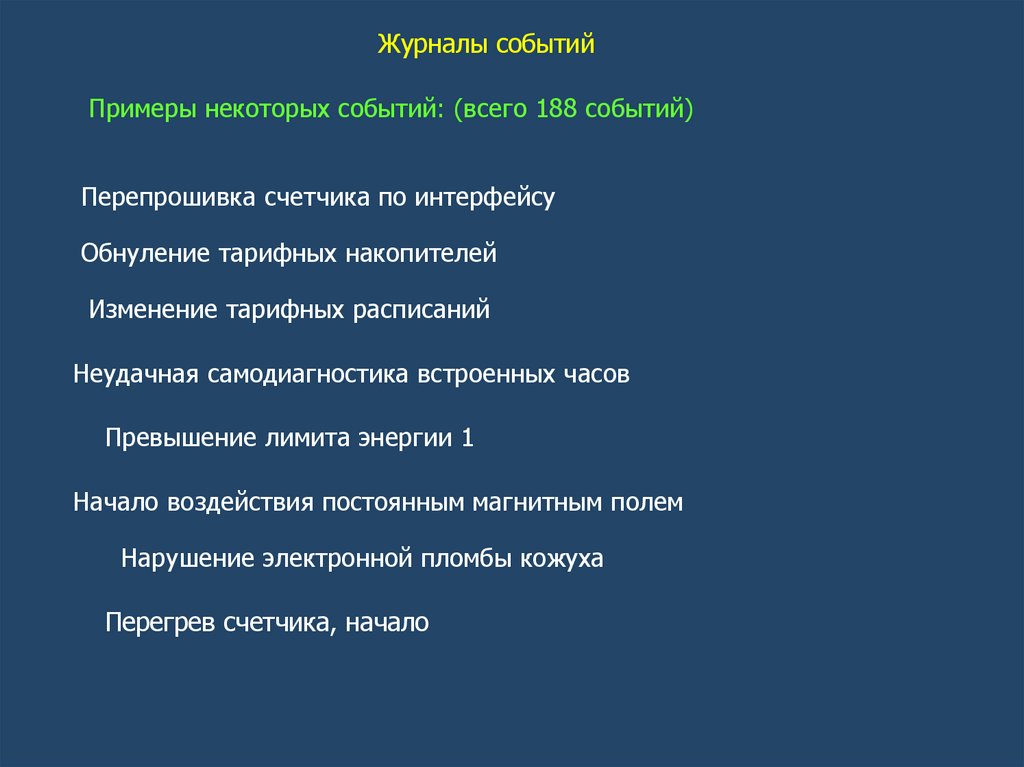 Журналы событий

Примеры некоторых событий: (всего 188 событий)

Перепрошивка счетчика по интерфейсу

Обнуление тарифных накопителей

Изменение тарифных расписаний

Неудачная самодиагностика встроенных часов

Превышение лимита энергии 1

Начало воздействия постоянным магнитным полем

Нарушение электронной пломбы кожуха

Перегрев счетчика, начало